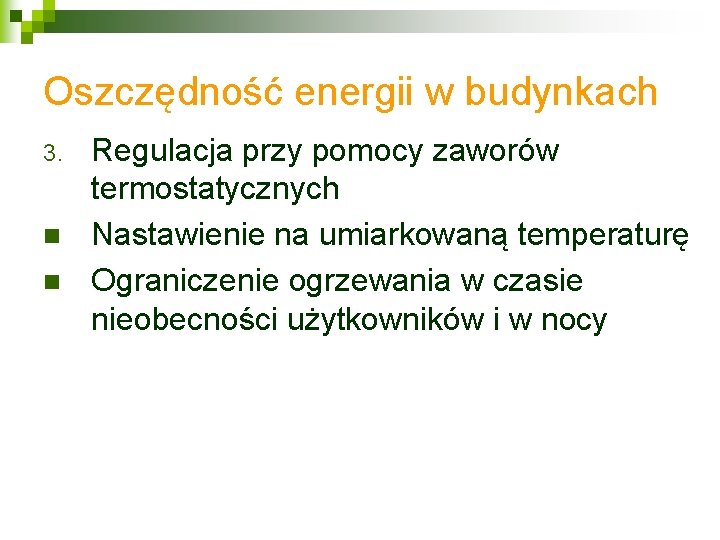 Oszczędność energii w budynkach

3. Regulacja przy pomocy zaworów termostatycznych

- Nastawienie na umiarkowaną temperaturę
- Ograniczenie ogrzewania w czasie nieobecności użytkowników i w nocy